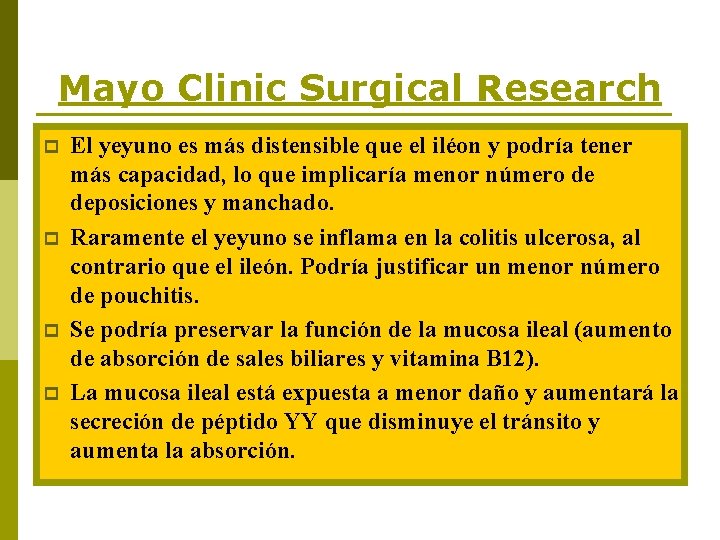 Mayo Clinic Surgical Research

El yeyuno es más distensible que el iléon y podría tener más capacidad, lo que implicaría menor número de deposiciones y manchado.

Raramente el yeyuno se inflama en la colitis ulcerosa, al contrario que el ileón. Podría justificar un menor número de pouchitis.

Se podría preservar la función de la mucosa ileal (aumento de absorción de sales biliares y vitamina B12).

La mucosa ileal está expuesta a menor daño y aumentará la secreción de péptido YY que disminuye el tránsito y aumenta la absorción.